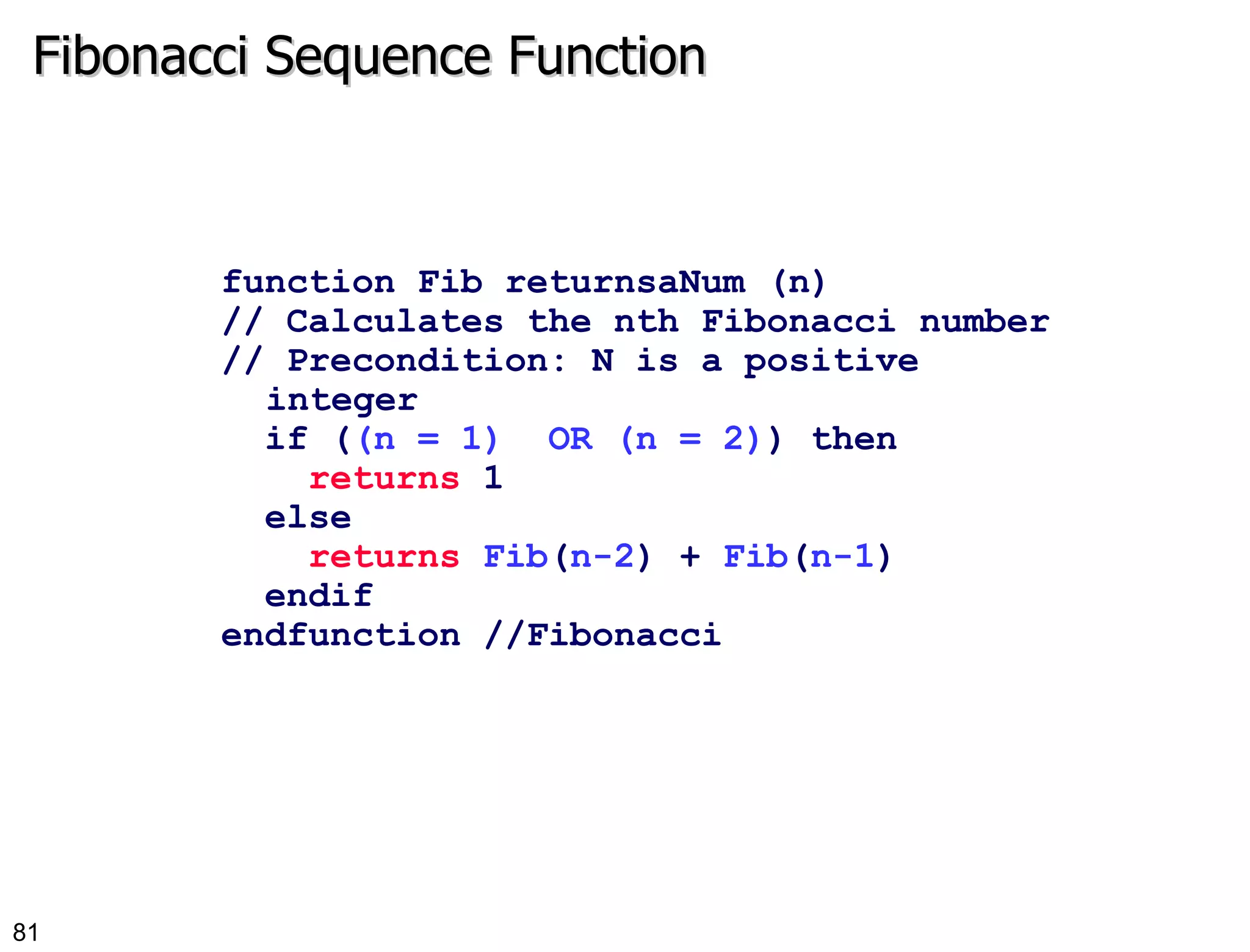 Fibonacci Sequence Function

function Fib returnsaNum (n)
// Calculates the nth Fibonacci number
// Precondition: N is a positive integer
if ((n = 1) OR (n = 2)) then
returns 1
else
returns Fib(n-2) + Fib(n-1)
endif
endfunction //Fibonacci

81